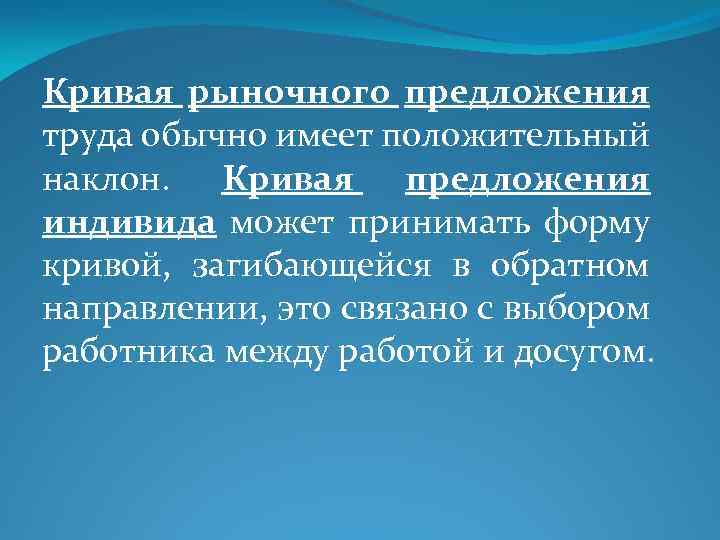 Кривая рыночного предложения труда обычно имеет положительный наклон. Кривая предложения индивида может принимать форму кривой, загибающейся в обратном направлении, это связано с выбором работника между работой и досугом.